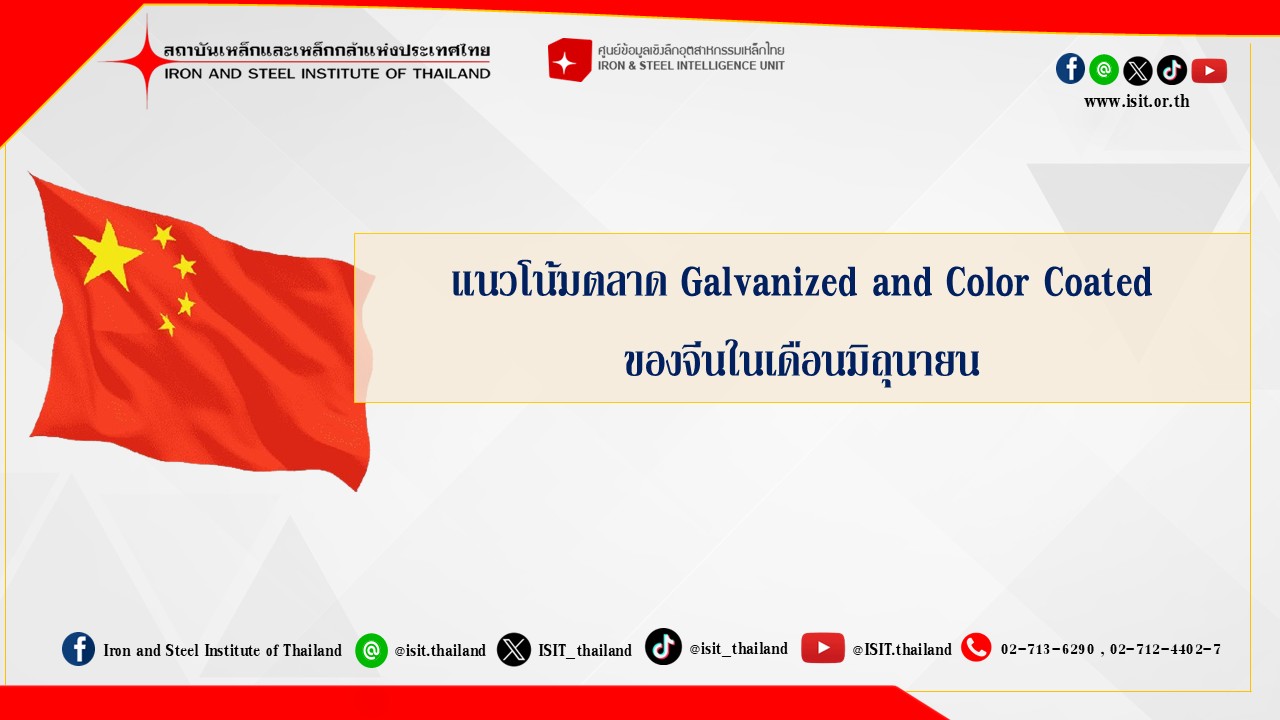 สถาบันเหล็กและเหล็กกล้าแห่งประเทศไทย
IRON AND STEEL INSTITUTE OF THAILAND

ศูนย์ข้อมูลเชิงลึกอุตสาหกรรมเหล็กไทย
IRON & STEEL INTELLIGENCE UNIT

www.isit.or.th

แนวโน้มตลาด Galvanized and Color Coated
ของจีนในเดือนมิถุนายน

Iron and Steel Institute of Thailand @isit.thailand ISIT_thailand @isit_thailand @ISIT.thailand 02-713-6290 , 02-712-4402-7